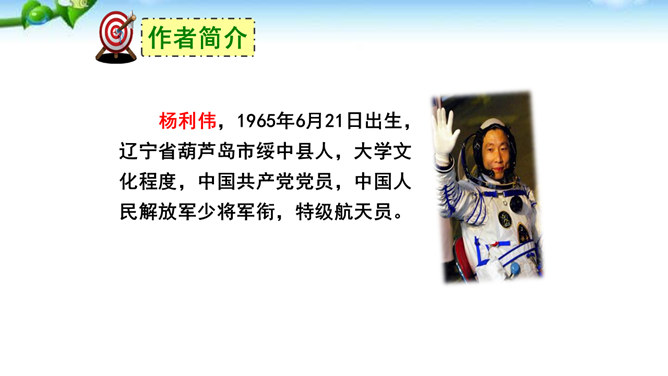 作者简介

杨利伟，1965年6月21日出生，辽宁省葫芦岛市绥中县人，大学文化程度，中国共产党党员，中国人民解放军少将军衔，特级航天员。